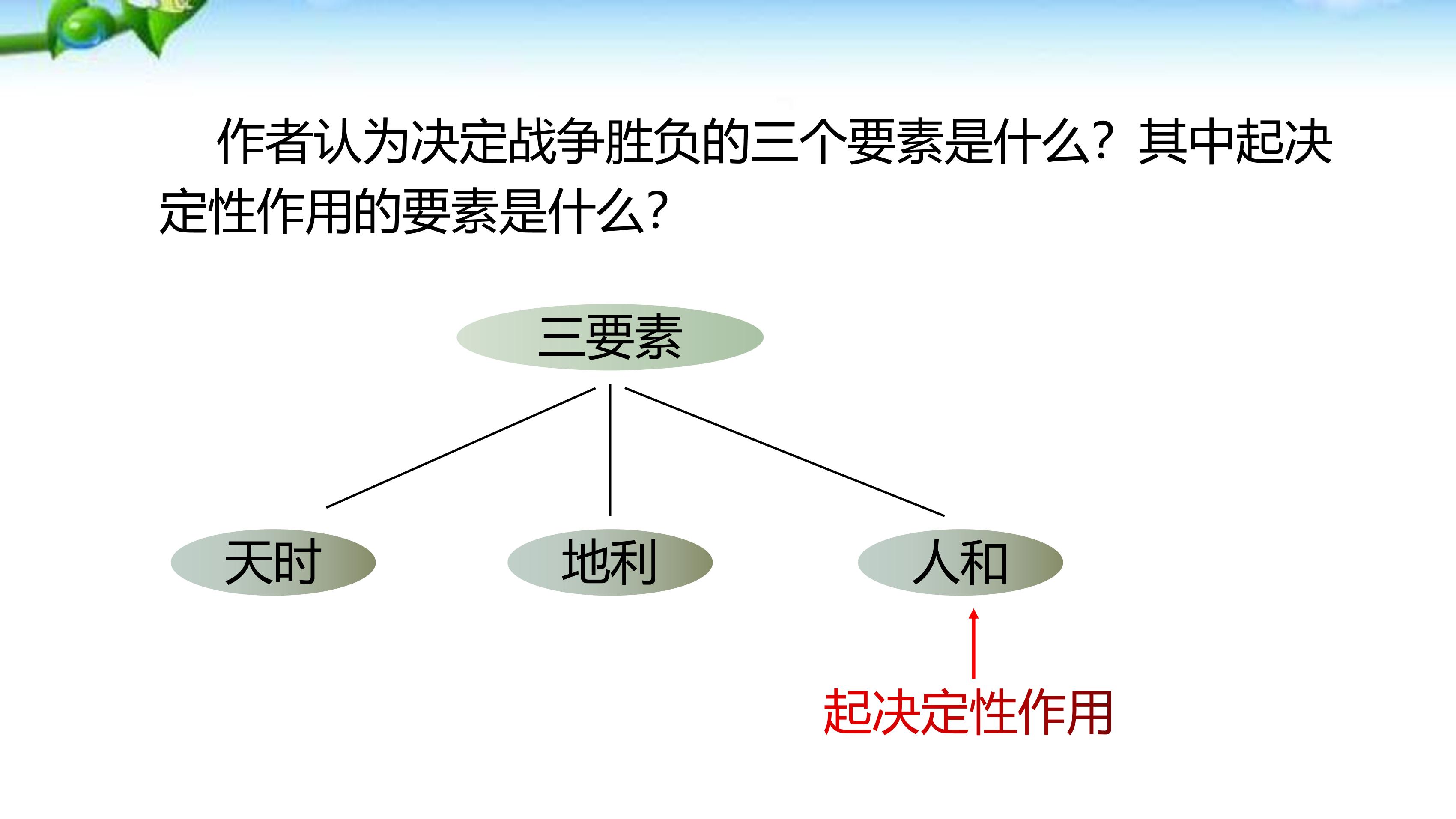 作者认为决定战争胜负的三个要素是什么？其中起决定性作用的要素是什么?

三要素

天时

地利

人和

起决定性作用